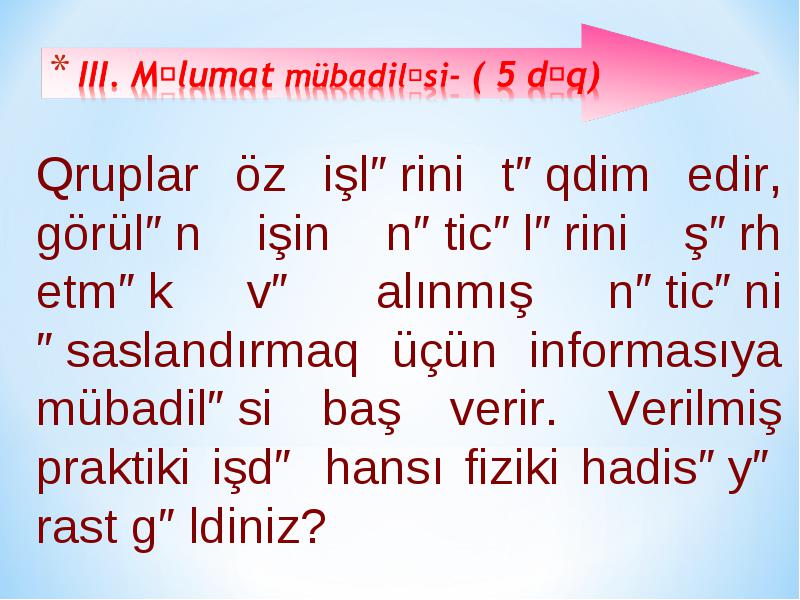 * III. M□lumat mübadil□si- ( 5 d□q)

Qruplar öz işl″rini t″qdim edir, görül″n işin n″tic″l″rini ş″rh etm″k v″ alınmış n″tic″ni ″saslandırmaq üçün informasıya mübadil″si baş verir. Verilmiş praktiki işd″ hansı fiziki hadis″y″ rast g″ldiniz?